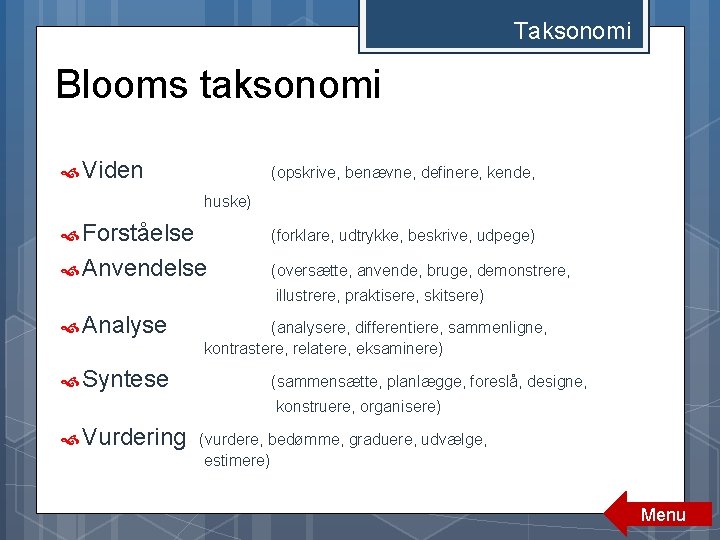 Taksonomi

Blooms taksonomi

Viden (opskrive, benævne, definere, kende, huske)

Forståelse (forklare, udtrykke, beskrive, udpege)

Anvendelse (oversætte, anvende, bruge, demonstrere, illustrere, praktisere, skitsere)

Analyse (analysere, differentiere, sammenligne, kontrastere, relatere, eksaminere)

Syntese (sammensætte, planlægge, foreslå, designe, konstruere, organisere)

Vurdering (vurdere, bedømme, graduere, udvælge, estimere)

Menu